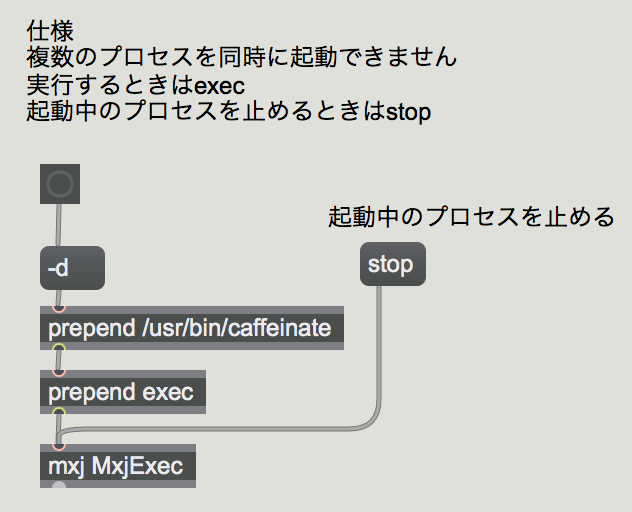 仕様
複数のプロセスを同時に起動できません
実行するときはexec
起動中のプロセスを止めるときはstop

起動中のプロセスを止める

-d

stop

prepend /usr/bin/caffeinate

prepend exec

mxj MxjExec